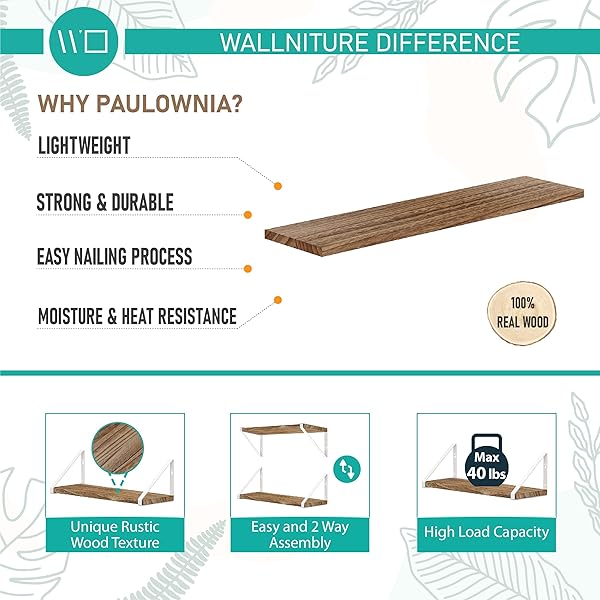 WALLNITURE DIFFERENCE

WHY PAULOWNIA?

LIGHTWEIGHT

STRONG & DURABLE

EASY NAILING PROCESS

MOISTURE & HEAT RESISTANCE

100% REAL WOOD

Unique Rustic Wood Texture

Easy and 2 Way Assembly

Max 40 lbs

High Load Capacity